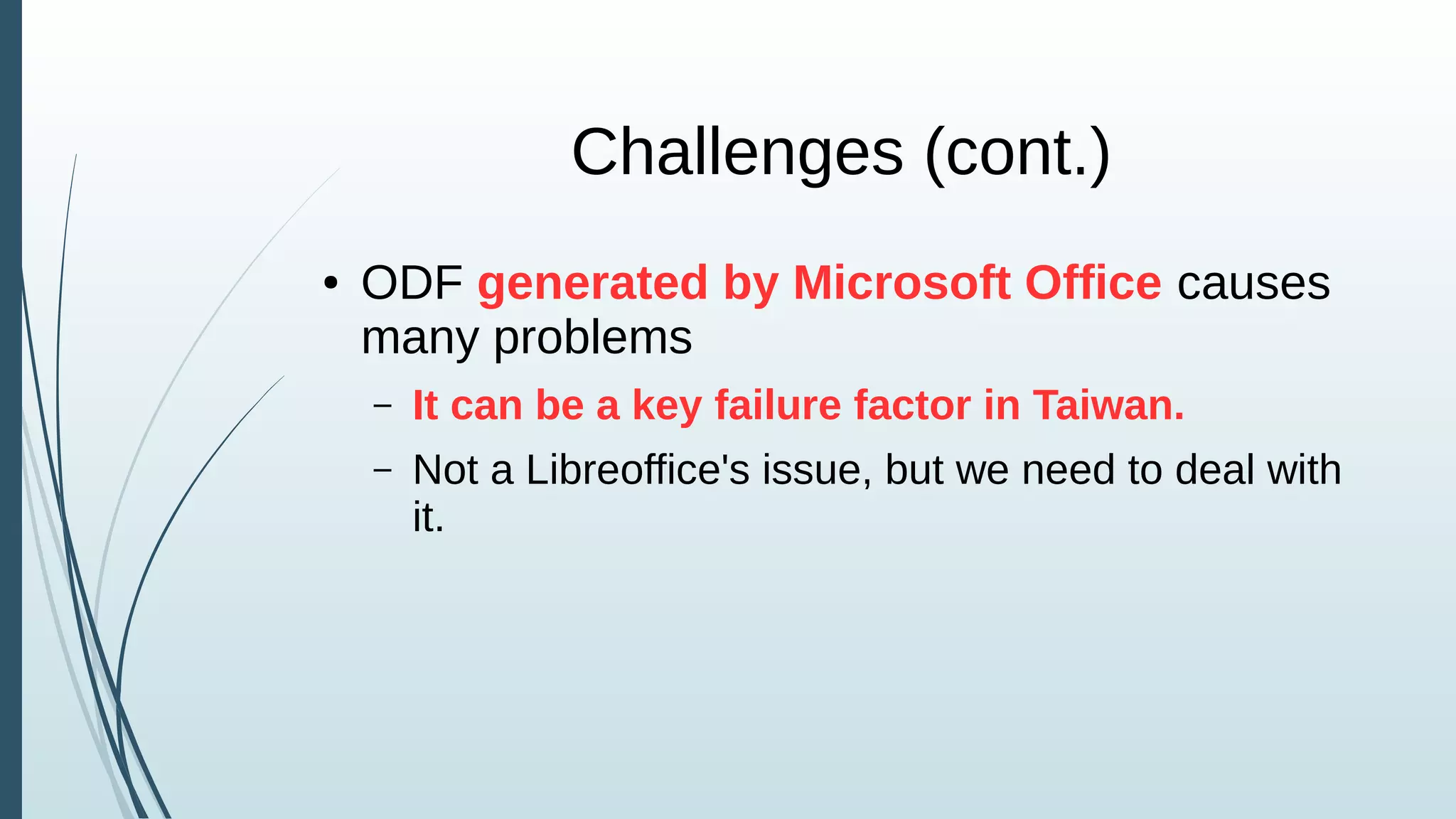 Challenges (cont.)

• ODF generated by Microsoft Office causes many problems

– It can be a key failure factor in Taiwan.

– Not a Libreoffice's issue, but we need to deal with it.